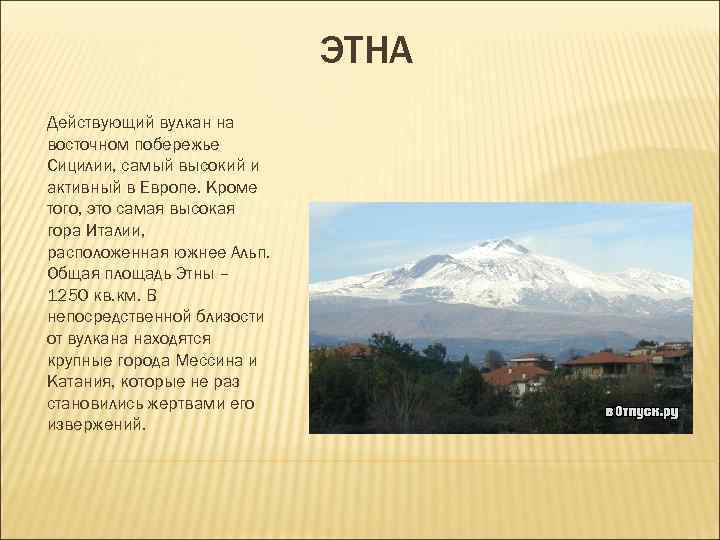 ЭТНА

Действующий вулкан на восточном побережье Сицилии, самый высокий и активный в Европе. Кроме того, это самая высокая гора Италии, расположенная южнее Альп. Общая площадь Этны – 1250 кв.км. В непосредственной близости от вулкана находятся крупные города Мессина и Катания, которые не раз становились жертвами его извержений.

в Отпуск.ру